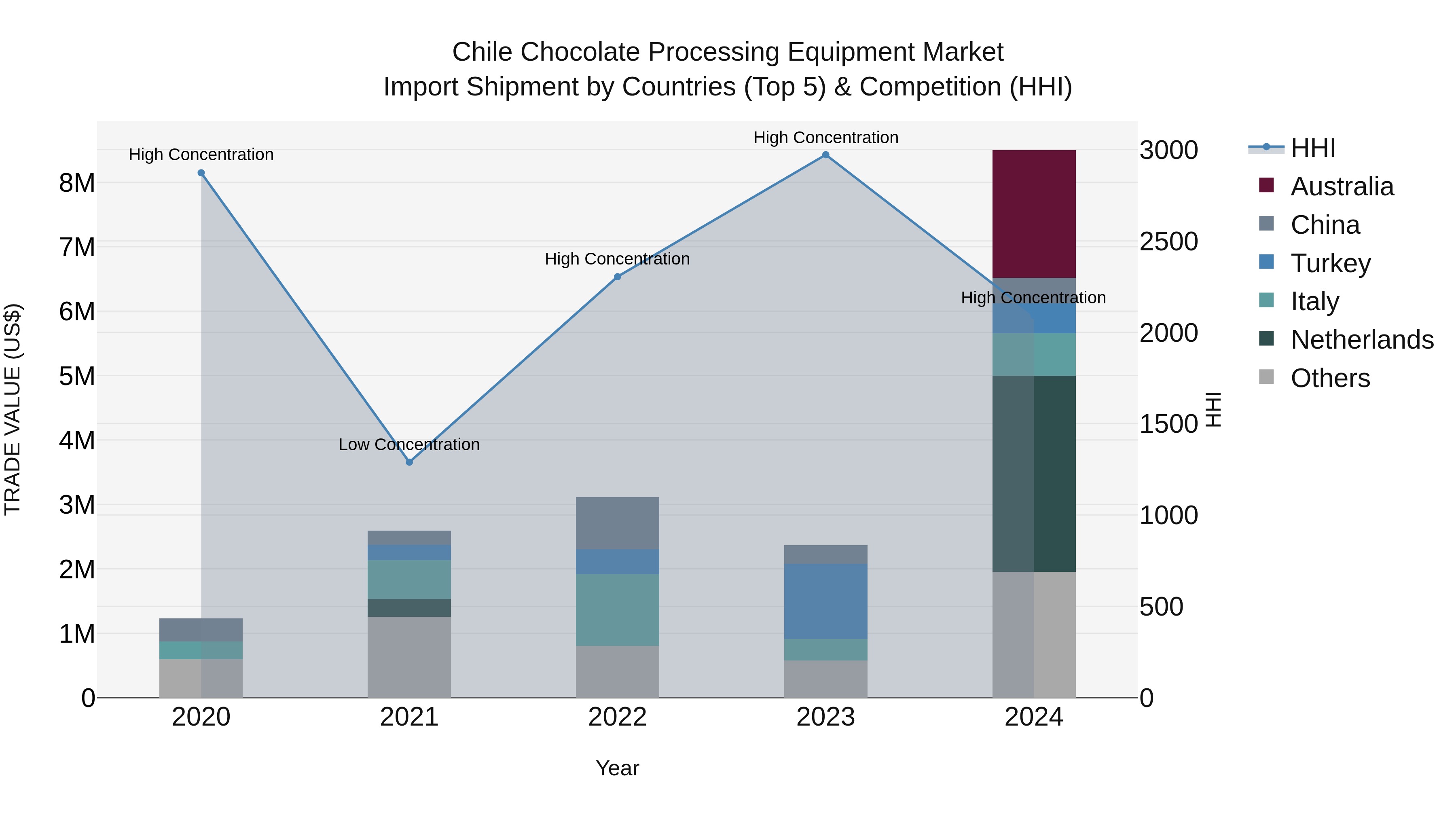 Chile Chocolate Processing Equipment Market
Import Shipment by Countries (Top 5) & Competition (HHI)

TRADE VALUE (US$)

8M
7M
6M
5M
4M
3M
2M
1M
0

High Concentration
Low Concentration
High Concentration
High Concentration
High Concentration

2020
2021
2022
2023
2024

Year

3000
2500
2000
1500
1000
500
0

HHI

HHI
Australia
China
Turkey
Italy
Netherlands
Others